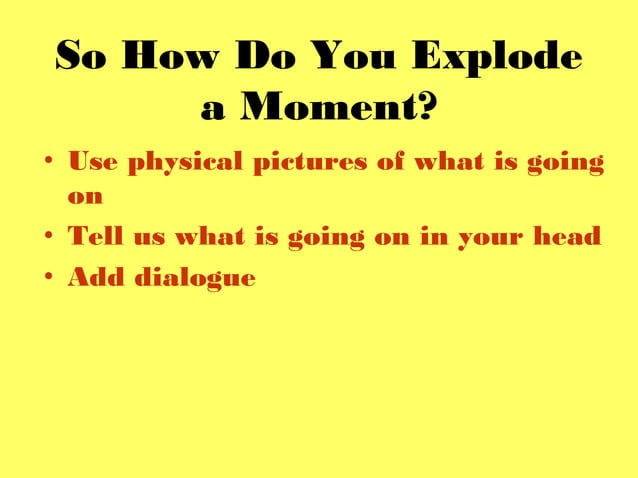 So How Do You Explode a Moment?

• Use physical pictures of what is going on
• Tell us what is going on in your head
• Add dialogue